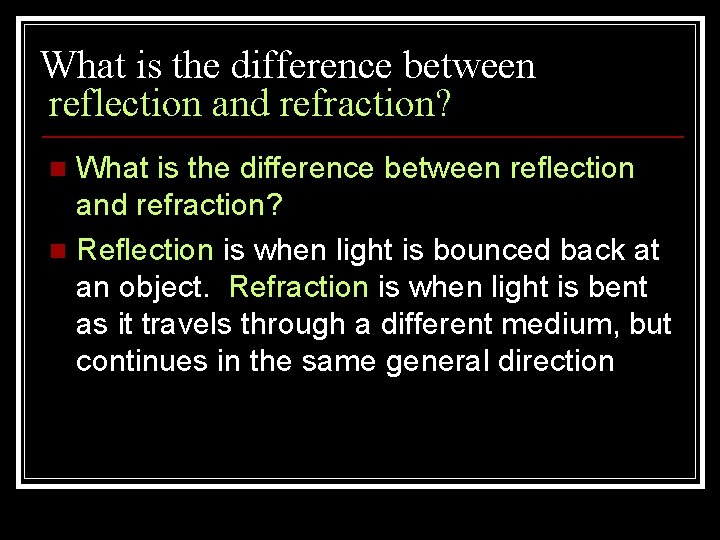 What is the difference between reflection and refraction?

What is the difference between reflection and refraction?

Reflection is when light is bounced back at an object. Refraction is when light is bent as it travels through a different medium, but continues in the same general direction